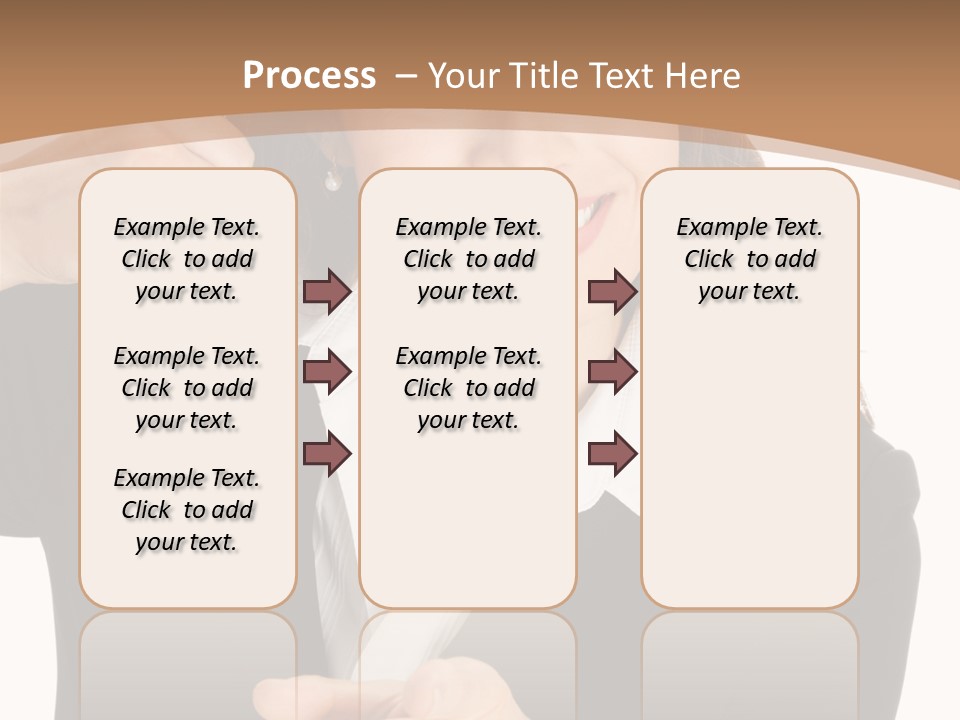 Process – Your Title Text Here

Example Text. Click to add your text.

Example Text. Click to add your text.

Example Text. Click to add your text.

Example Text. Click to add your text.

Example Text. Click to add your text.

Example Text. Click to add your text.